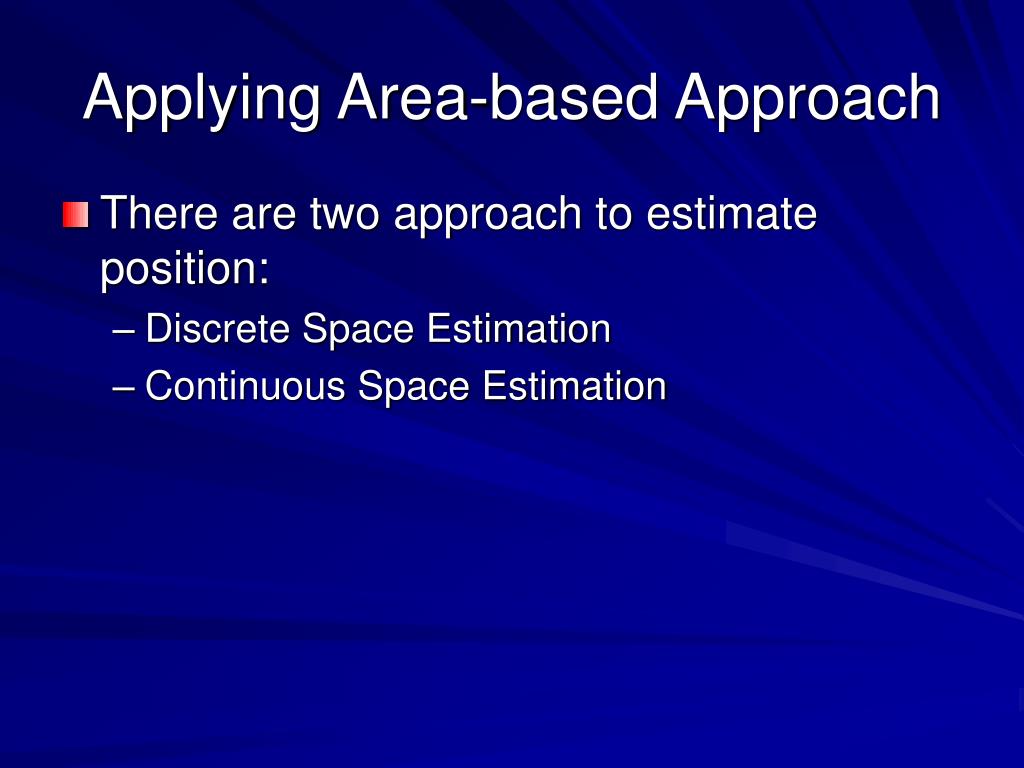 Applying Area-based Approach

There are two approach to estimate position:

– Discrete Space Estimation
– Continuous Space Estimation